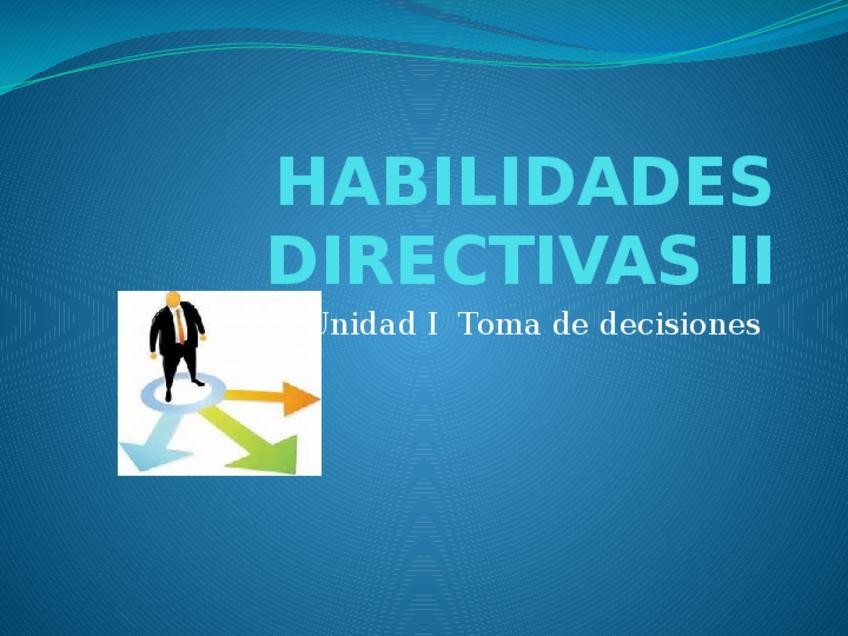 HABILIDADES DIRECTIVAS II

Unidad I Toma de decisiones